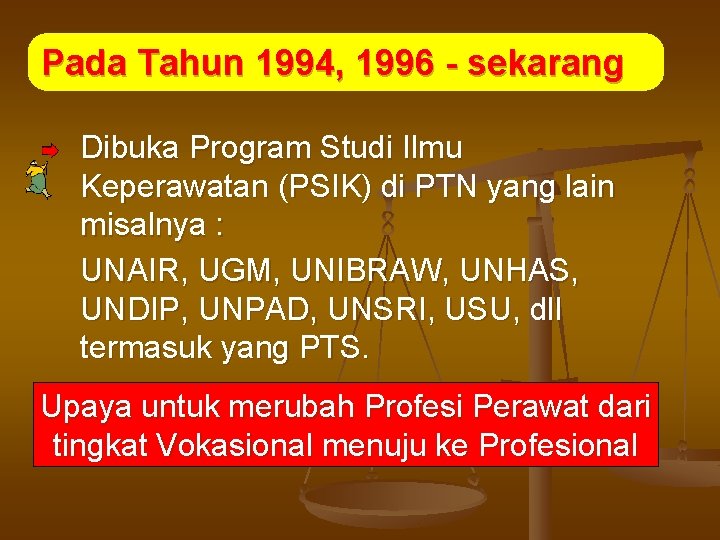 Pada Tahun 1994, 1996 - sekarang

Dibuka Program Studi Ilmu Keperawatan (PSIK) di PTN yang lain misalnya :

UNAIR, UGM, UNIBRAW, UNHAS, UNDIP, UNPAD, UNSRI, USU, dll termasuk yang PTS.

Upaya untuk merubah Profesi Perawat dari tingkat Vokasional menuju ke Profesional